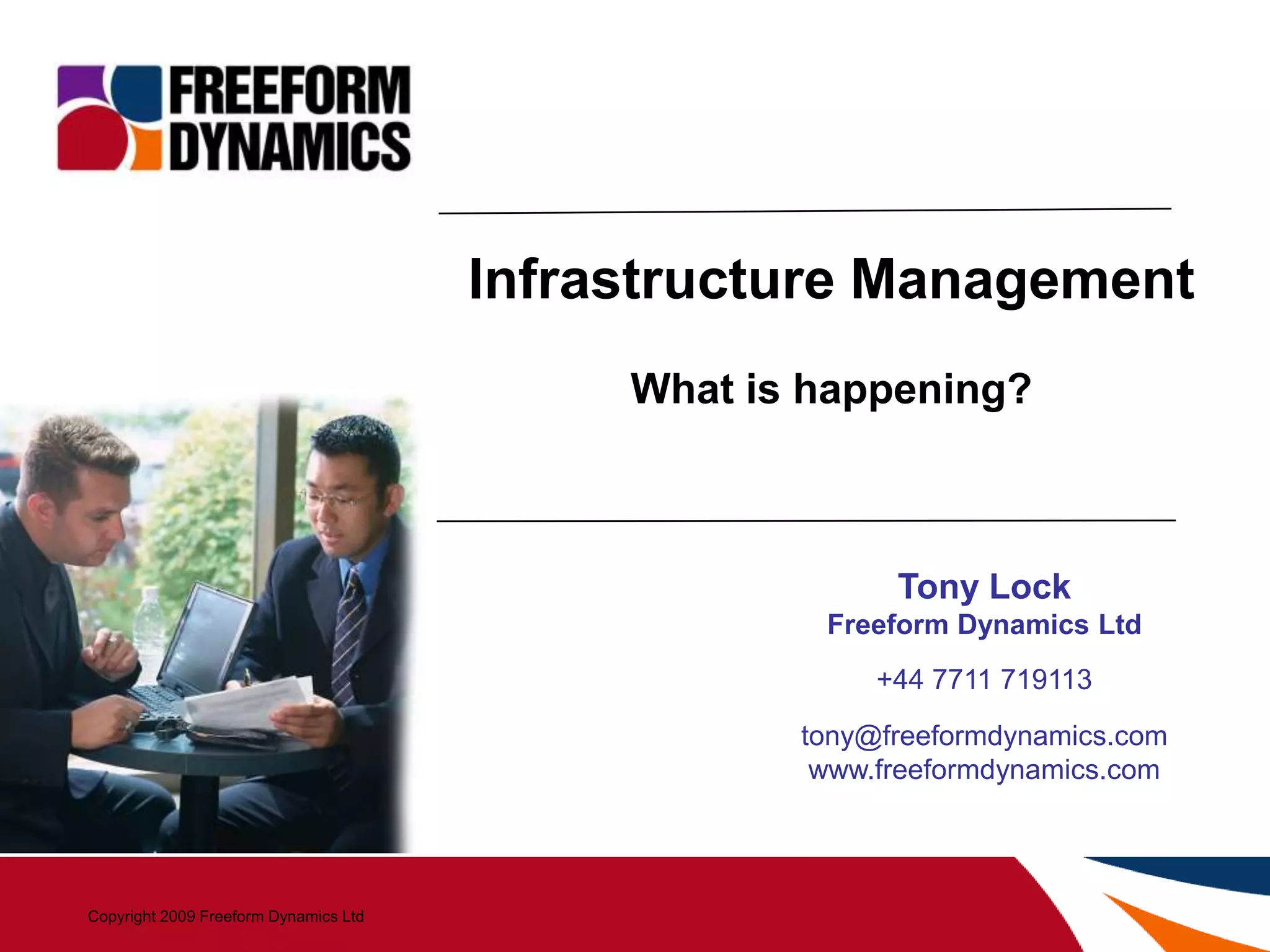 FREEFORM DYNAMICS

Infrastructure Management

What is happening?

Tony Lock
Freeform Dynamics Ltd

+44 7711 719113

tony@freeformdynamics.com
www.freeformdynamics.com

Copyright 2009 Freeform Dynamics Ltd